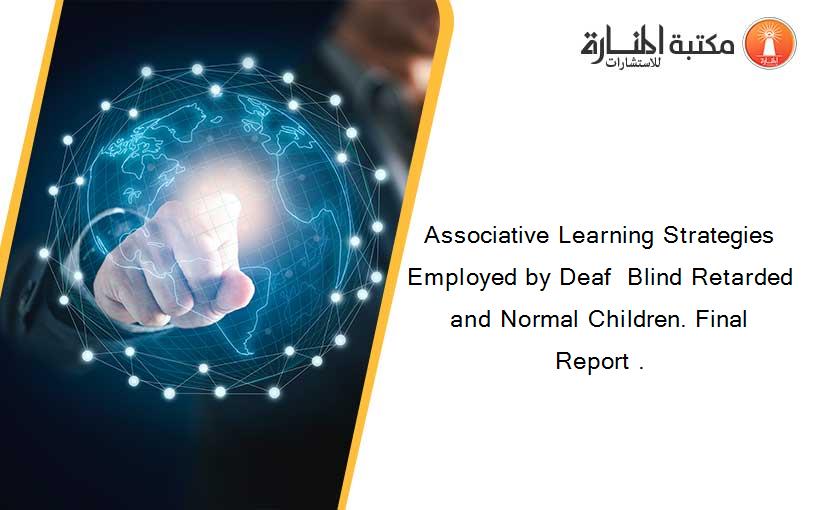 مكتبة المنارة للاستشارات

Associative Learning Strategies Employed by Deaf Blind Retarded and Normal Children. Final Report .